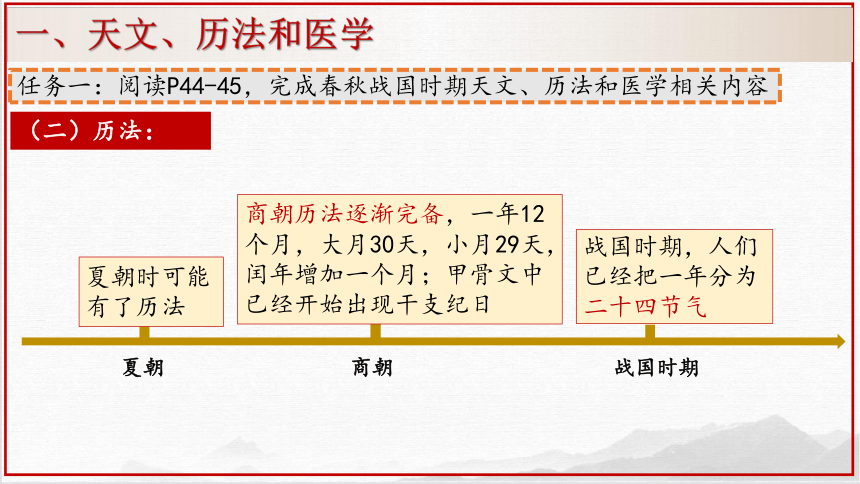 一、天文、历法和医学

任务一：阅读P44-45，完成春秋战国时期天文、历法和医学相关内容

（二）历法：

夏朝时可能有了历法

商朝历法逐渐完备，一年12个月，大月30天，小月29天，闰年增加一个月；甲骨文中已经开始出现干支纪日

战国时期，人们已经把一年分为二十四节气

夏朝

商朝

战国时期